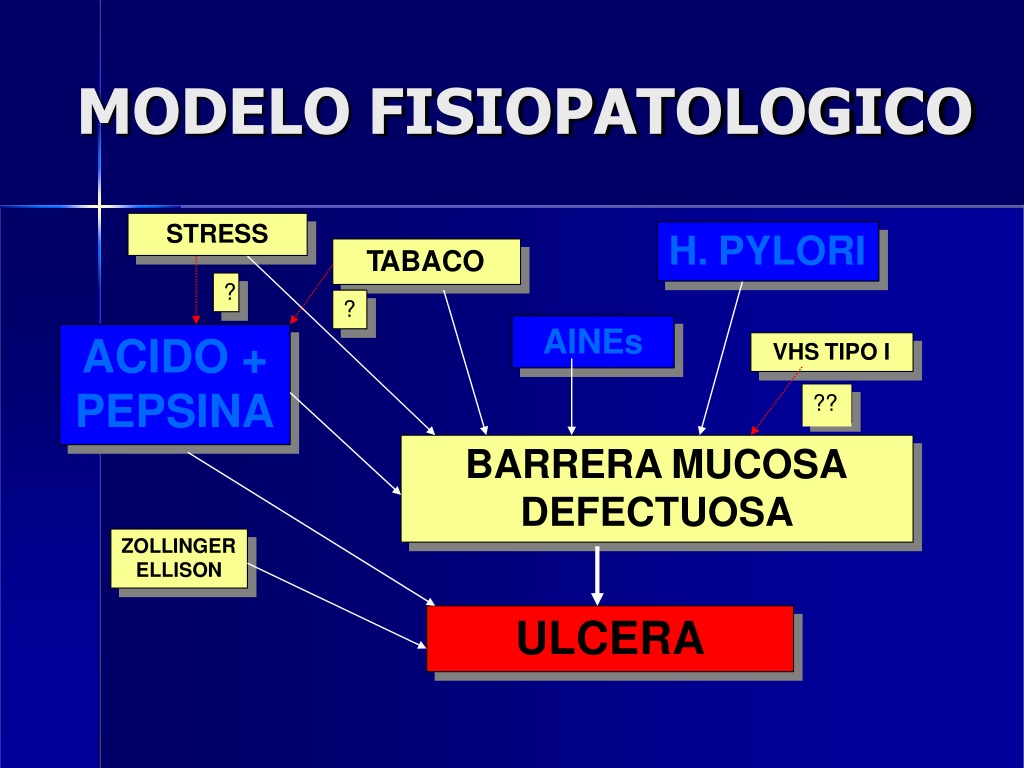 MODELO FISIOPATOLOGICO

STRESS

TABACO

H. PYLORI

?

?

ACIDO + PEPSINA

AINEs

VHS TIPO I

??

BARRERA MUCOSA DEFECTUOSA

ZOLLINGER ELLISON

ULCERA